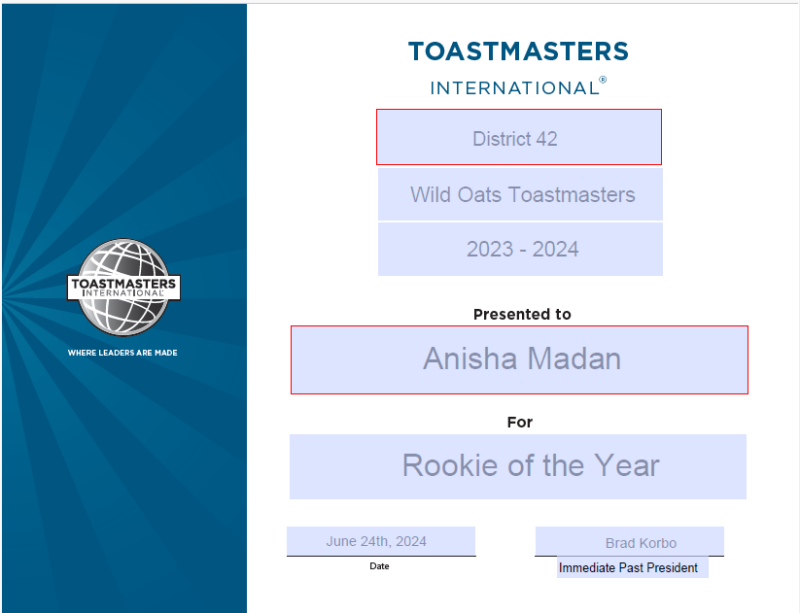 TOASTMASTERS INTERNATIONAL
WHERE LEADERS ARE MADE

TOASTMASTERS
INTERNATIONAL®

District 42

Wild Oats Toastmasters

2023 - 2024

Presented to

Anisha Madan

For

Rookie of the Year

June 24th, 2024
Date

Brad Korbo
Immediate Past President